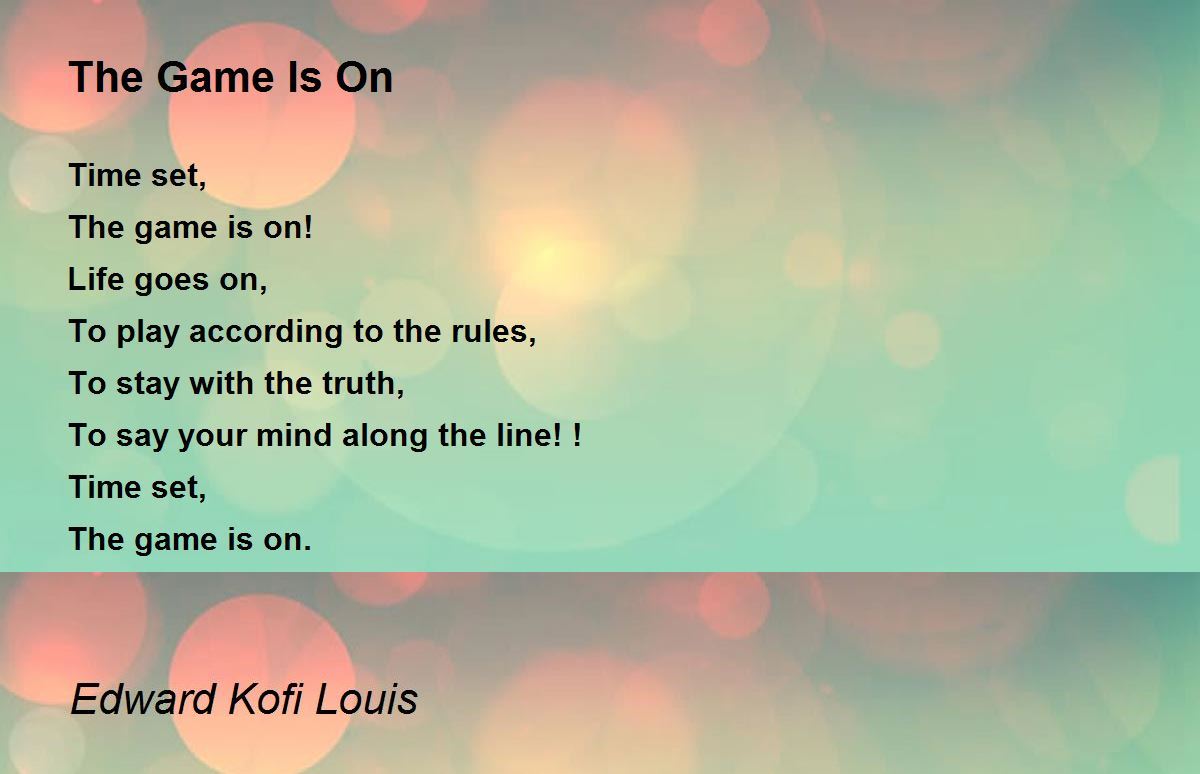 The Game Is On

Time set,
The game is on!
Life goes on,
To play according to the rules,
To stay with the truth,
To say your mind along the line! !
Time set,
The game is on.

Edward Kofi Louis